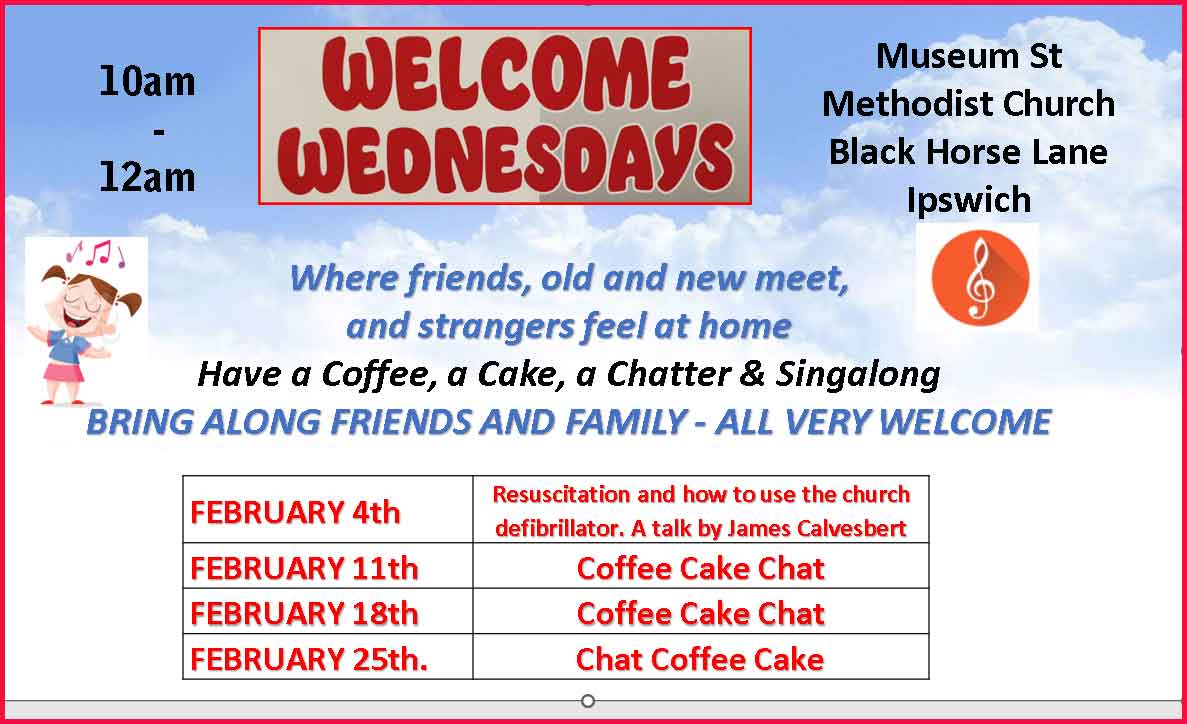 10am
-
12am

WELCOME WEDNESDAYS

Museum St
Methodist Church
Black Horse Lane
Ipswich

Where friends, old and new meet, and strangers feel at home

Have a Coffee, a Cake, a Chatter & Singalong

BRING ALONG FRIENDS AND FAMILY - ALL VERY WELCOME

| FEBRUARY 4th | Resuscitation and how to use the church defibrillator. A talk by James Calvesbert |
|---|---|
| FEBRUARY 11th | Coffee Cake Chat |
| FEBRUARY 18th | Coffee Cake Chat |
| FEBRUARY 25th. | Chat Coffee Cake |